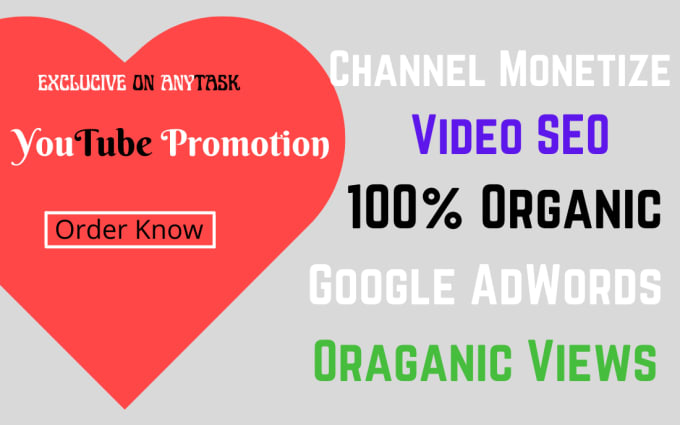 EXCLUCIVE ON ANYTASK

YouTube Promotion

Order Know

Channel Monetize

Video SEO

100% Organic

Google AdWords

Oraganic Views